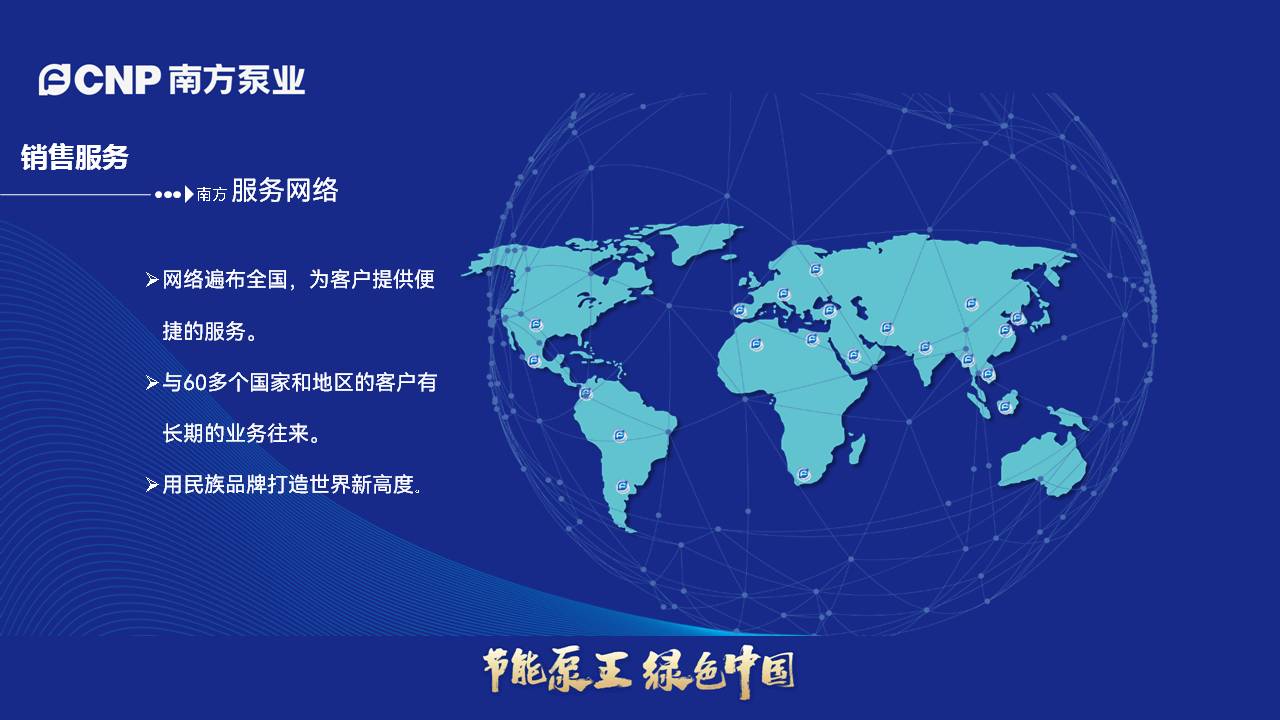 CNP 南方泵业

销售服务

南方 服务网络

➢网络遍布全国，为客户提供便捷的服务。

➢与60多个国家和地区的客户有长期的业务往来。

➢用民族品牌打造世界新高度。

节能泵王 绿色中国